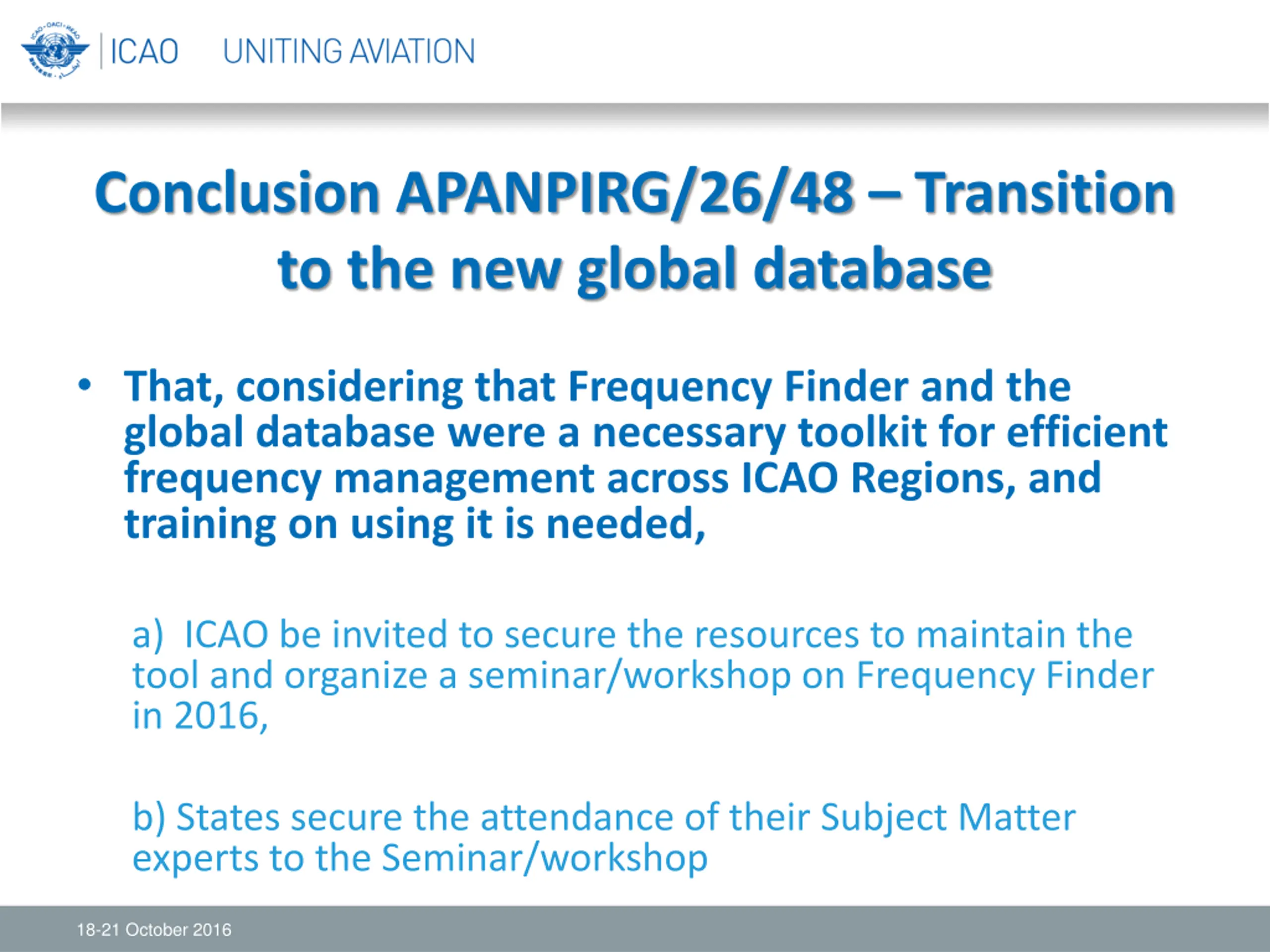 ICAO UNITING AVIATION

Conclusion APANPIRG/26/48 – Transition to the new global database

• That, considering that Frequency Finder and the global database were a necessary toolkit for efficient frequency management across ICAO Regions, and training on using it is needed,

a) ICAO be invited to secure the resources to maintain the tool and organize a seminar/workshop on Frequency Finder in 2016,

b) States secure the attendance of their Subject Matter experts to the Seminar/workshop

18-21 October 2016